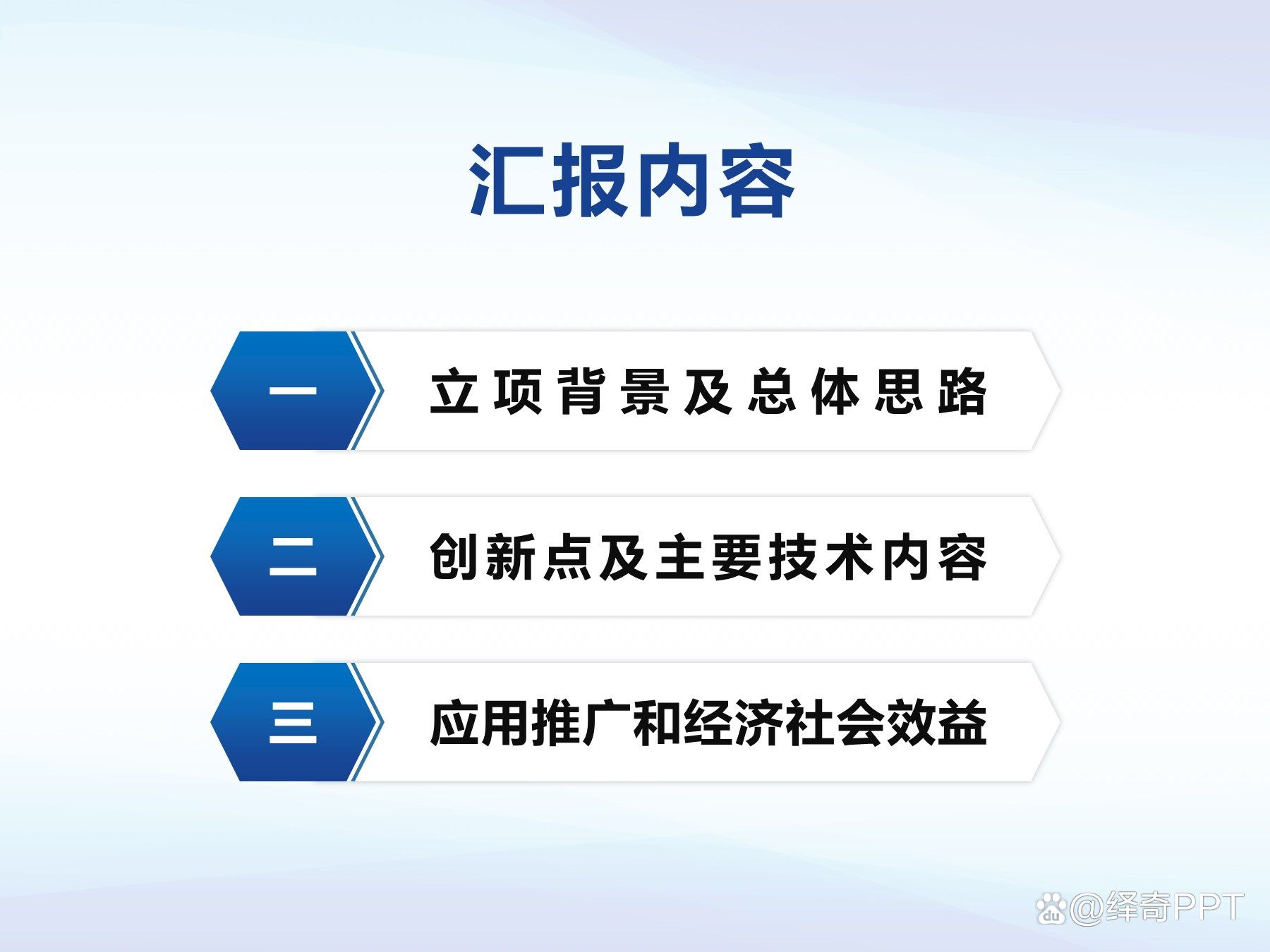 汇报内容

一 立项背景及总体思路

二 创新点及主要技术内容

三 应用推广和经济社会效益

@绎奇PPT